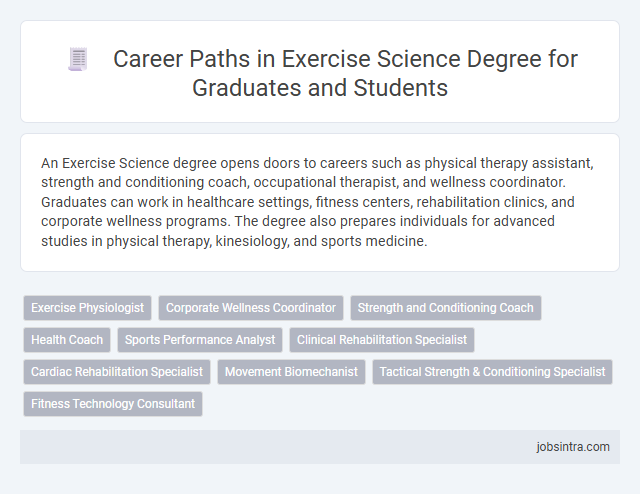 Career Paths in Exercise Science Degree for Graduates and Students

An Exercise Science degree opens doors to careers such as physical therapy assistant, strength and conditioning coach, occupational therapist, and wellness coordinator. Graduates can work in healthcare settings, fitness centers, rehabilitation clinics, and corporate wellness programs. The degree also prepares individuals for advanced studies in physical therapy, kinesiology, and sports medicine.

Exercise Physiologist
Corporate Wellness Coordinator
Strength and Conditioning Coach
Health Coach
Sports Performance Analyst
Clinical Rehabilitation Specialist
Cardiac Rehabilitation Specialist
Movement Biomechanist
Tactical Strength & Conditioning Specialist
Fitness Technology Consultant

jobsintra.com